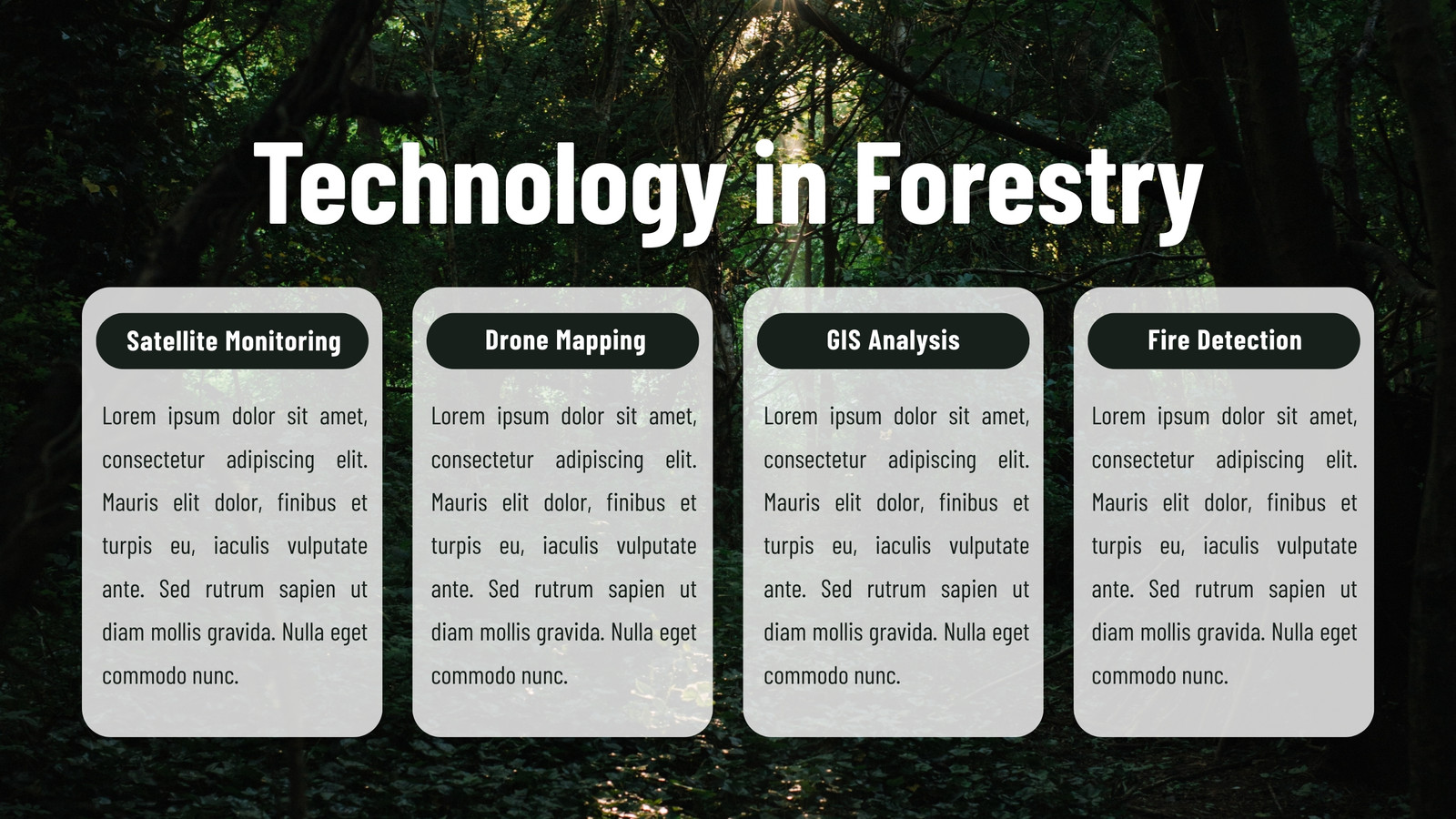 Technology in Forestry

Satellite Monitoring

Lorem ipsum dolor sit amet, consectetur adipiscing elit. Mauris elit dolor, finibus et turpis eu, iaculis vulputate ante. Sed rutrum sapien ut diam mollis gravida. Nulla eget commodo nunc.

Drone Mapping

Lorem ipsum dolor sit amet, consectetur adipiscing elit. Mauris elit dolor, finibus et turpis eu, iaculis vulputate ante. Sed rutrum sapien ut diam mollis gravida. Nulla eget commodo nunc.

GIS Analysis

Lorem ipsum dolor sit amet, consectetur adipiscing elit. Mauris elit dolor, finibus et turpis eu, iaculis vulputate ante. Sed rutrum sapien ut diam mollis gravida. Nulla eget commodo nunc.

Fire Detection

Lorem ipsum dolor sit amet, consectetur adipiscing elit. Mauris elit dolor, finibus et turpis eu, iaculis vulputate ante. Sed rutrum sapien ut diam mollis gravida. Nulla eget commodo nunc.